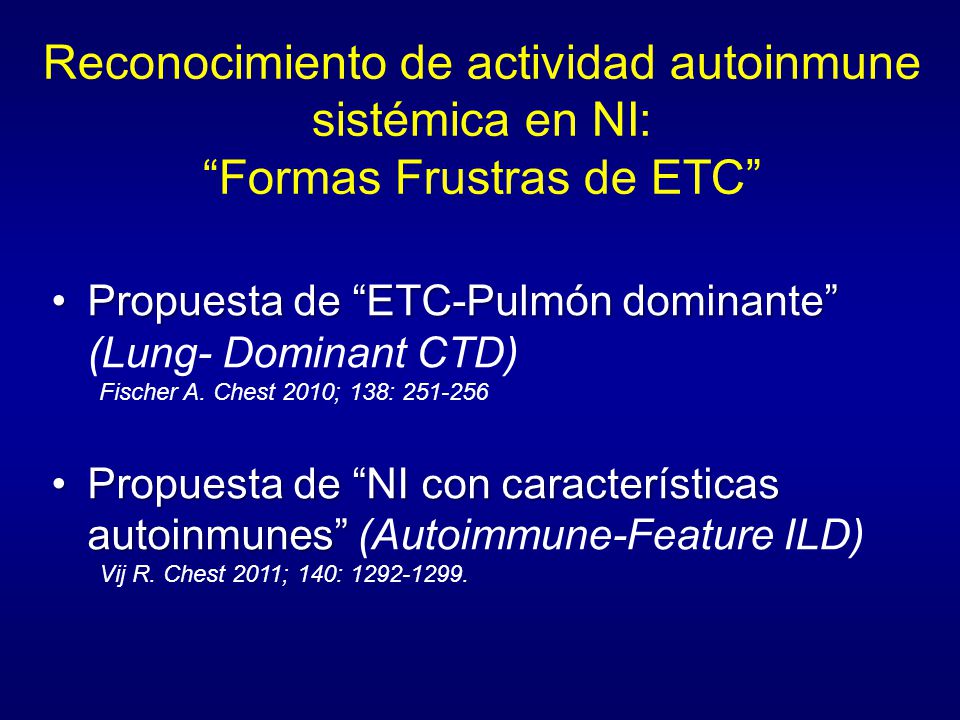 Reconocimiento de actividad autoinmune sistémica en NI:
“Formas Frustras de ETC”

• Propuesta de “ETC-Pulmón dominante” (Lung- Dominant CTD)
Fischer A. Chest 2010; 138: 251-256

• Propuesta de “NI con características autoinmunes” (Autoimmune-Feature ILD)
Vij R. Chest 2011; 140: 1292-1299.